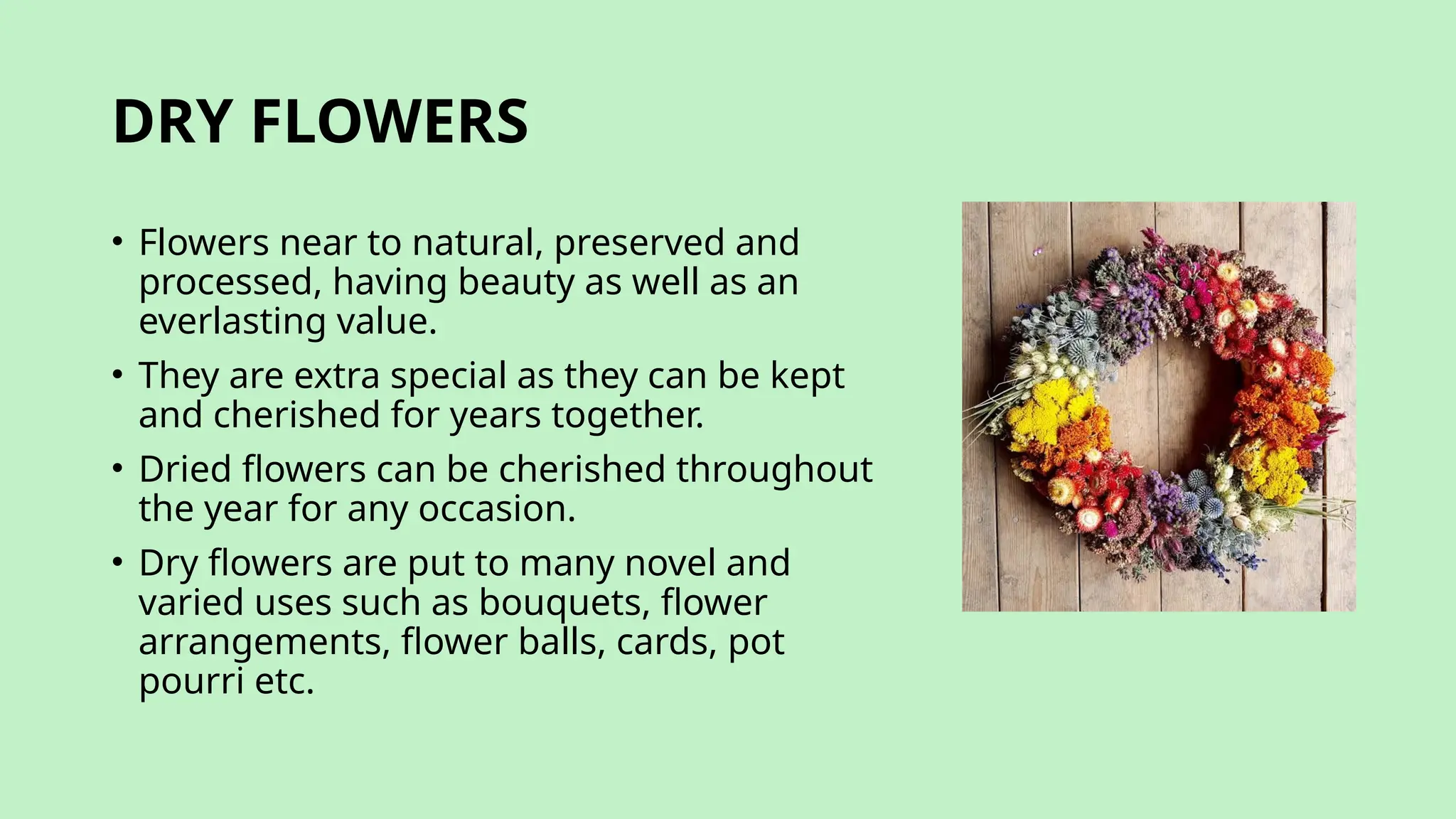 DRY FLOWERS

• Flowers near to natural, preserved and processed, having beauty as well as an everlasting value.

• They are extra special as they can be kept and cherished for years together.

• Dried flowers can be cherished throughout the year for any occasion.

• Dry flowers are put to many novel and varied uses such as bouquets, flower arrangements, flower balls, cards, pot pourri etc.